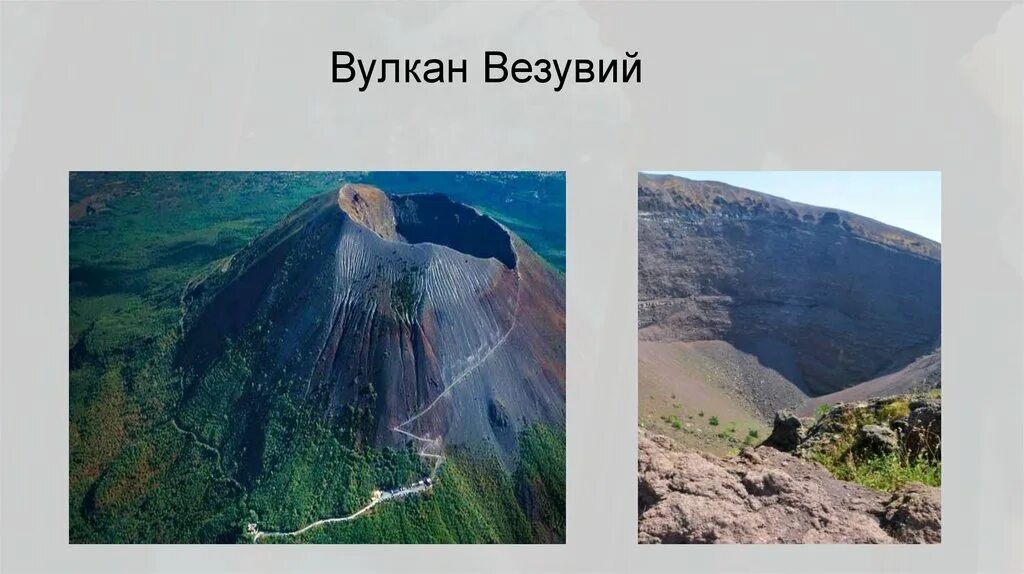 Вулкан Везувий